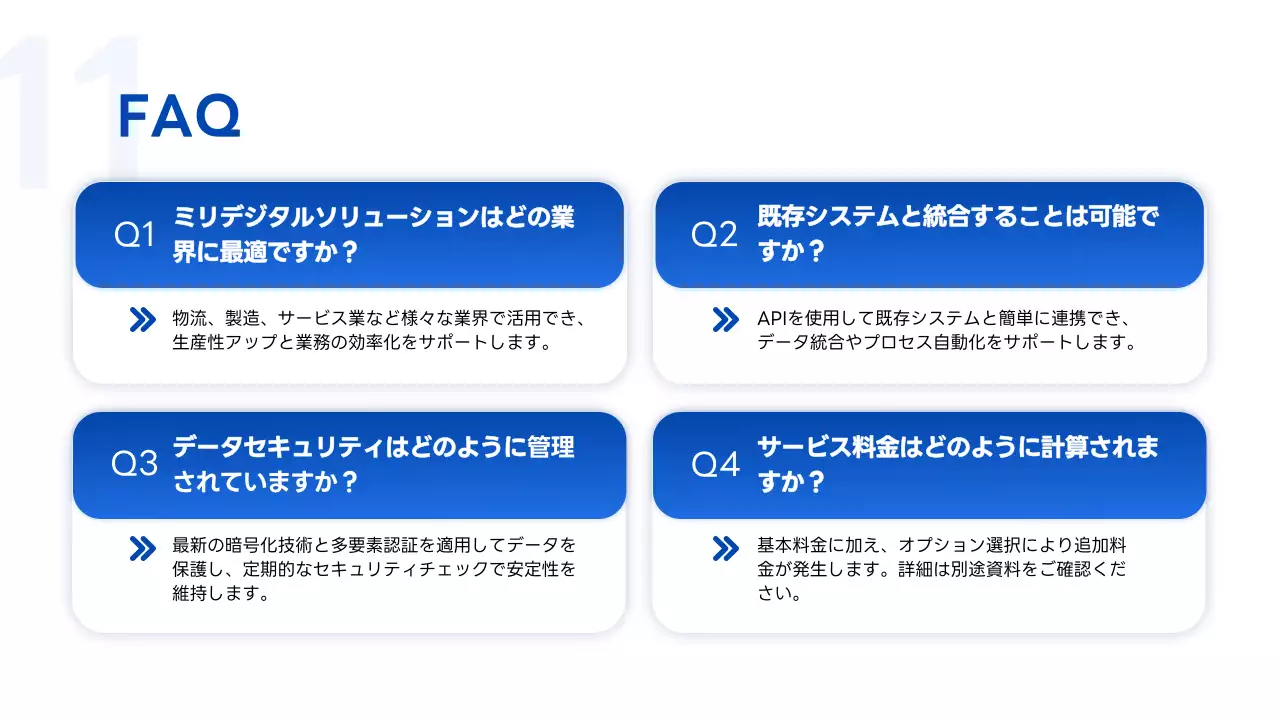 11

FAQ

Q1 ミリデジタルソリューションはどの業界に最適ですか？

物流、製造、サービス業など様々な業界で活用でき、生産性アップと業務の効率化をサポートします。

Q2 既存システムと統合することは可能ですか？

APIを使用して既存システムと簡単に連携でき、データ統合やプロセス自動化をサポートします。

Q3 データセキュリティはどのように管理されていますか？

最新の暗号化技術と多要素認証を適用してデータを保護し、定期的なセキュリティチェックで安定性を維持します。

Q4 サービス料金はどのように計算されますか？

基本料金に加え、オプション選択により追加料金が発生します。詳細は別途資料をご確認ください。